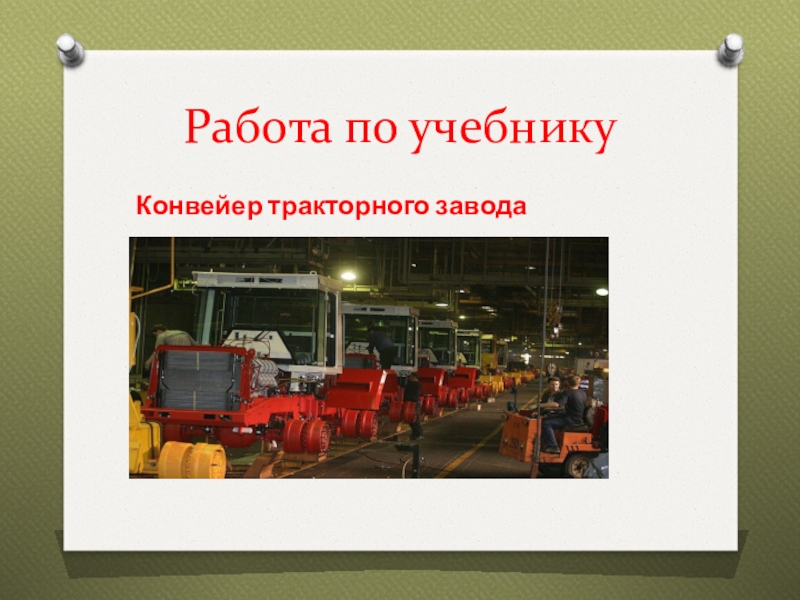 Работа по учебнику

Конвейер тракторного завода